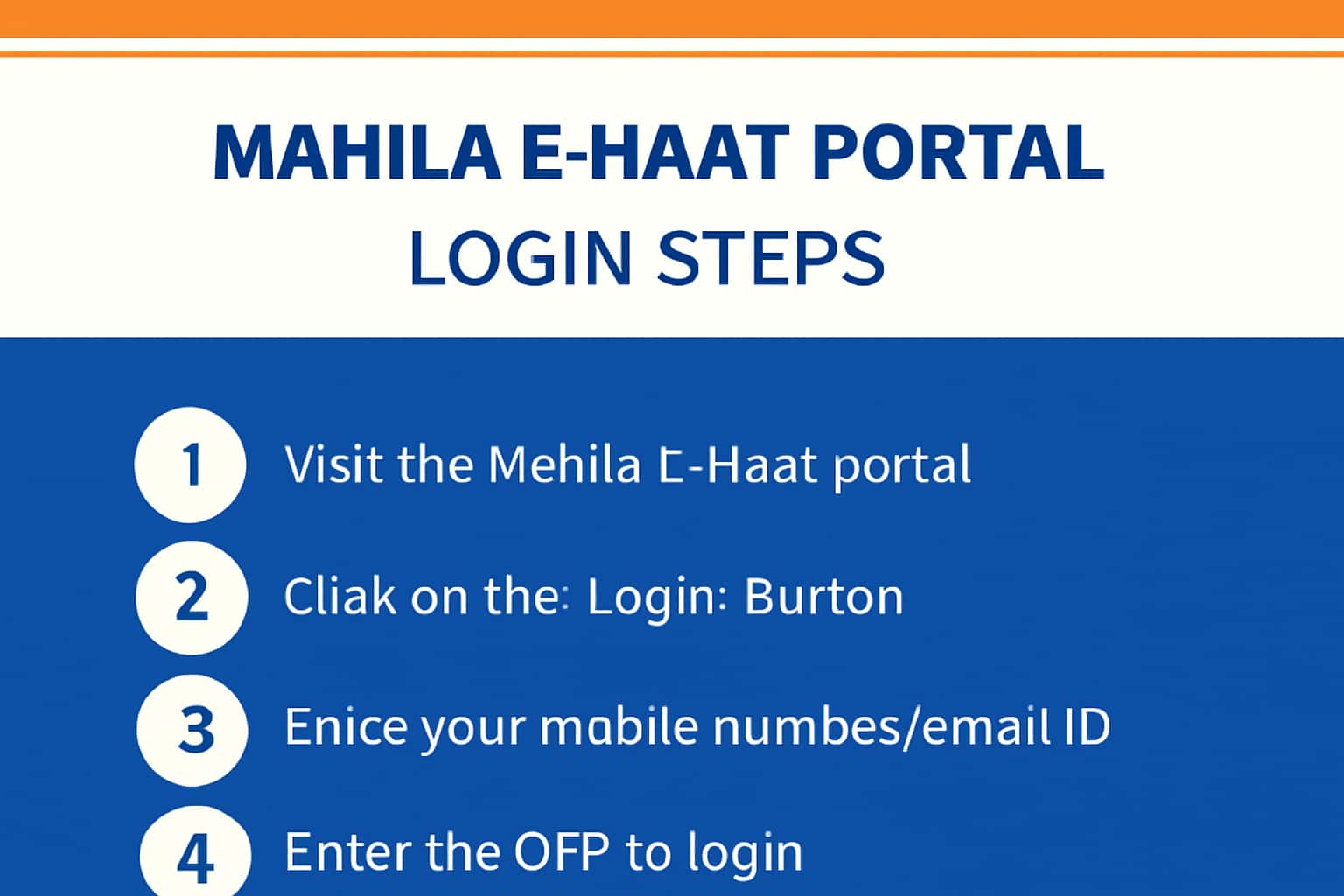 MAHILA E-HAAT PORTAL
LOGIN STEPS

1 Visit the Mehila E-Haat portal

2 Cliak on the: Login: Burton

3 Enice your mabile numbes/email ID

4 Enter the OFP to login